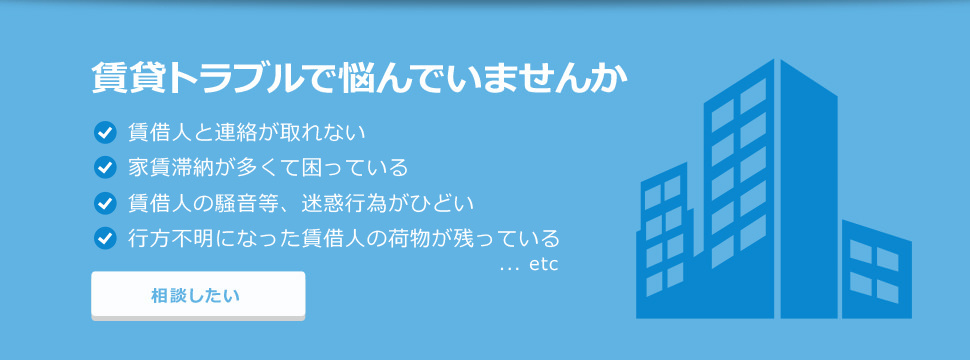 賃貸トラブルで悩んでいませんか

賃借人と連絡が取れない
家賃滞納が多くて困っている
賃借人の騒音等、迷惑行為がひどい
行方不明になった賃借人の荷物が残っている
... etc

相談したい